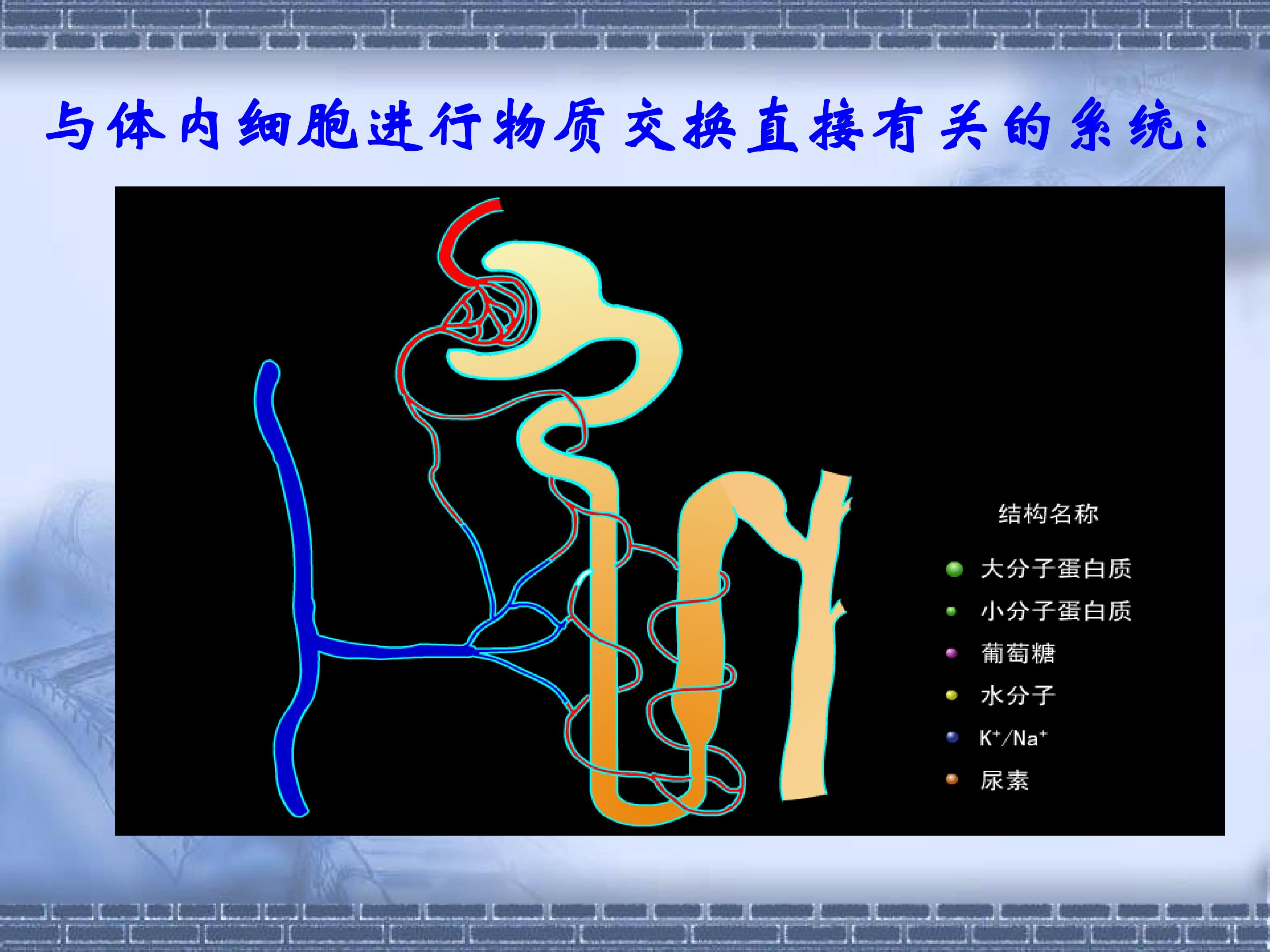 与体内细胞进行物质交换直接有关的系统：

结构名称

大分子蛋白质

小分子蛋白质

葡萄糖

水分子

$K^+/Na^+$

尿素